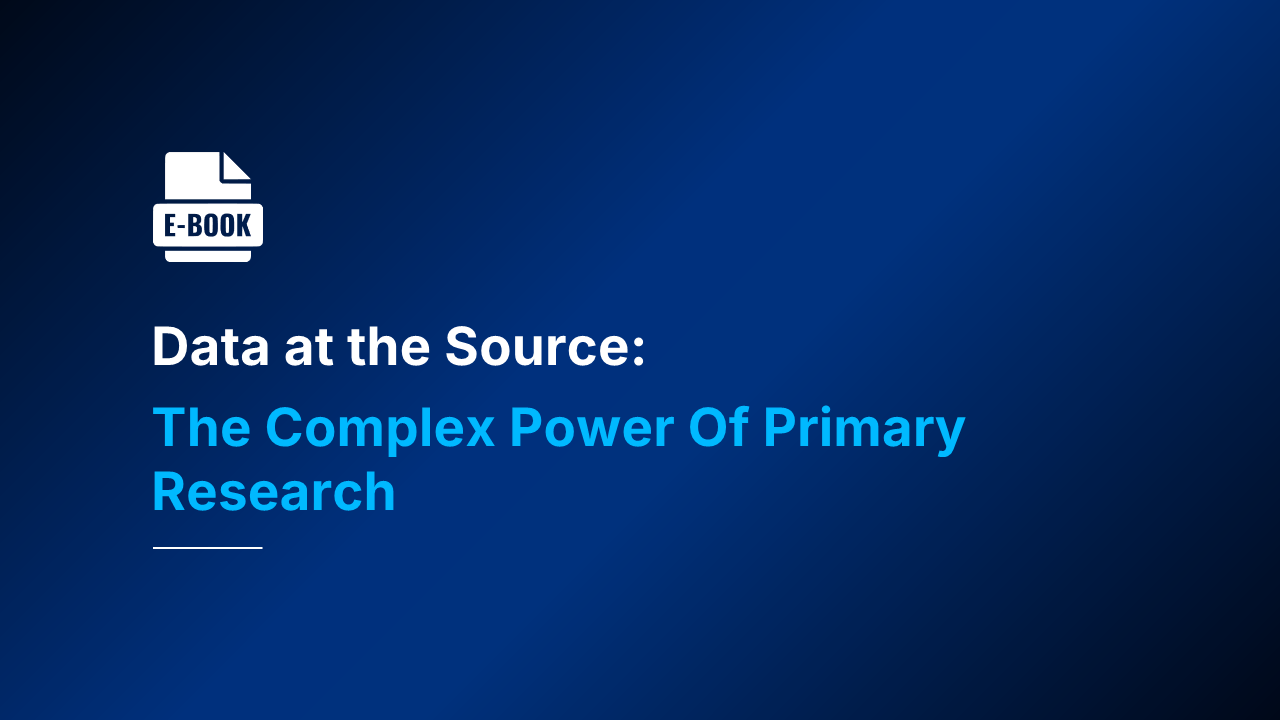 E-BOOK

Data at the Source:

The Complex Power Of Primary Research